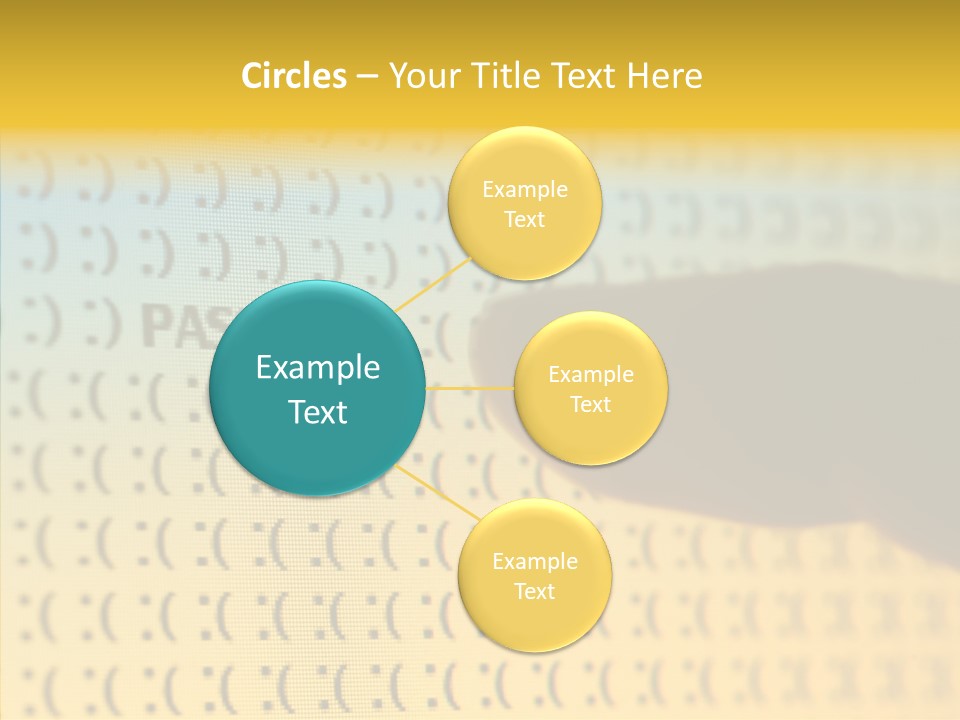 Circles – Your Title Text Here

Example Text

Example Text

Example Text

Example Text